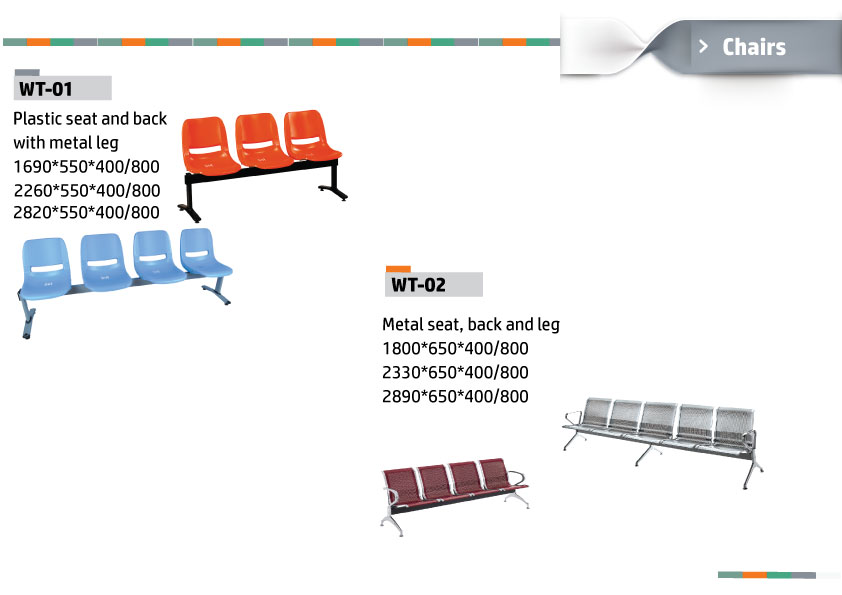 > Chairs

WT-01

Plastic seat and back with metal leg
1690*550*400/800
2260*550*400/800
2820*550*400/800

WT-02

Metal seat, back and leg
1800*650*400/800
2330*650*400/800
2890*650*400/800